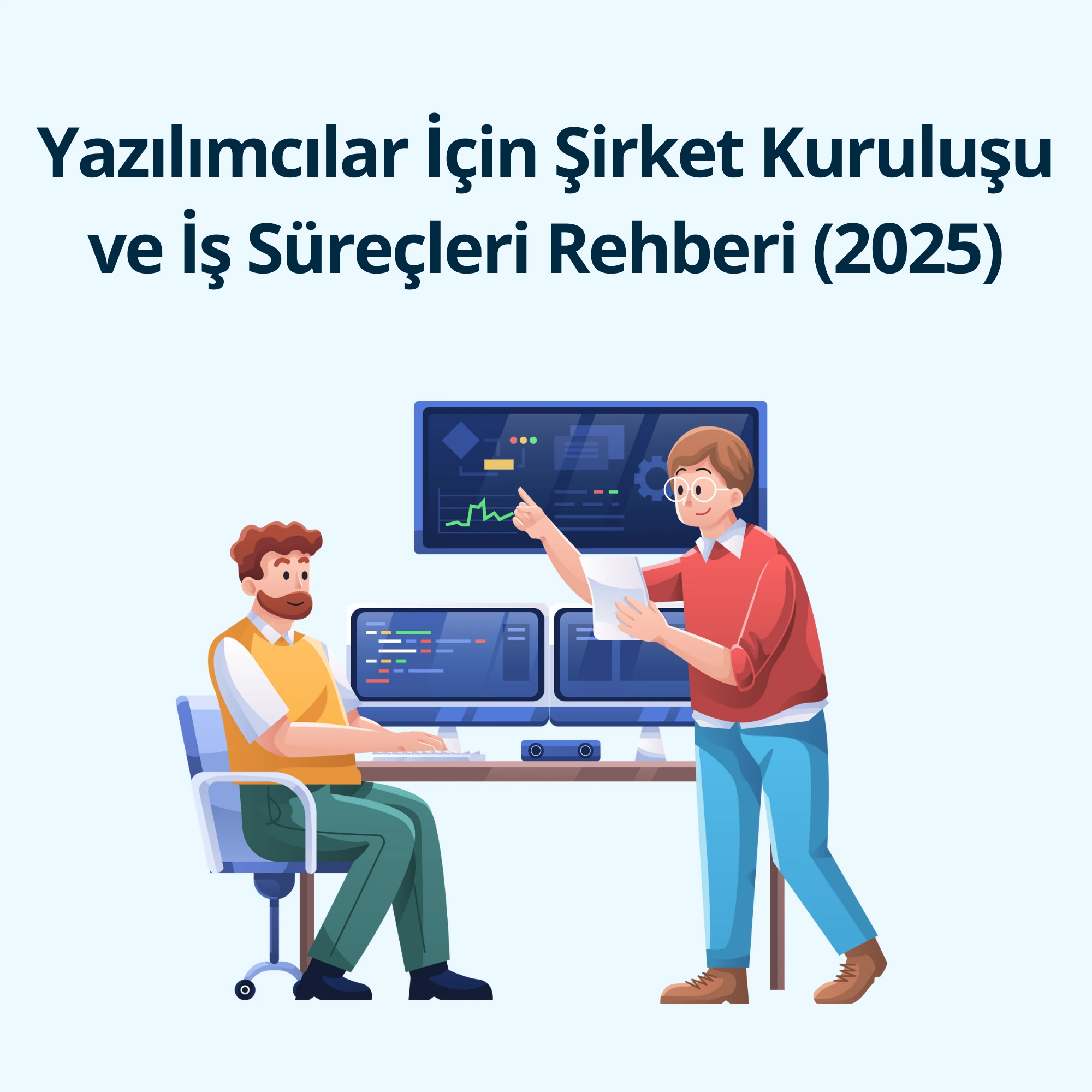 Yazılımcılar İçin Şirket Kuruluşu ve İş Süreçleri Rehberi (2025)